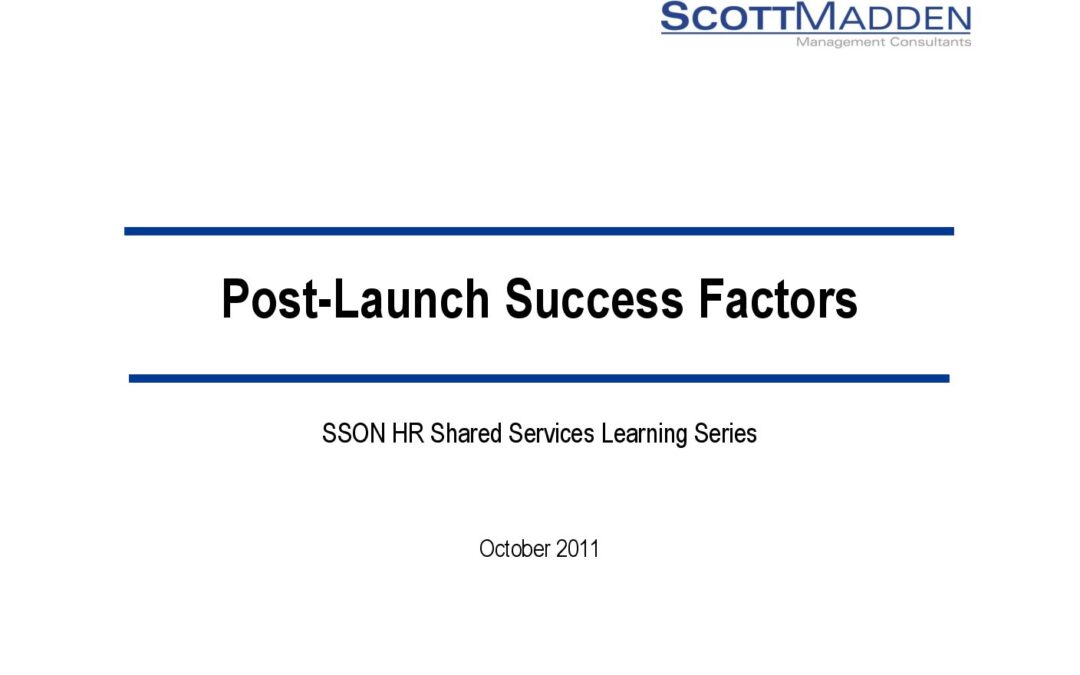 SCOTTMADDEN
Management Consultants

Post-Launch Success Factors

SSON HR Shared Services Learning Series

October 2011